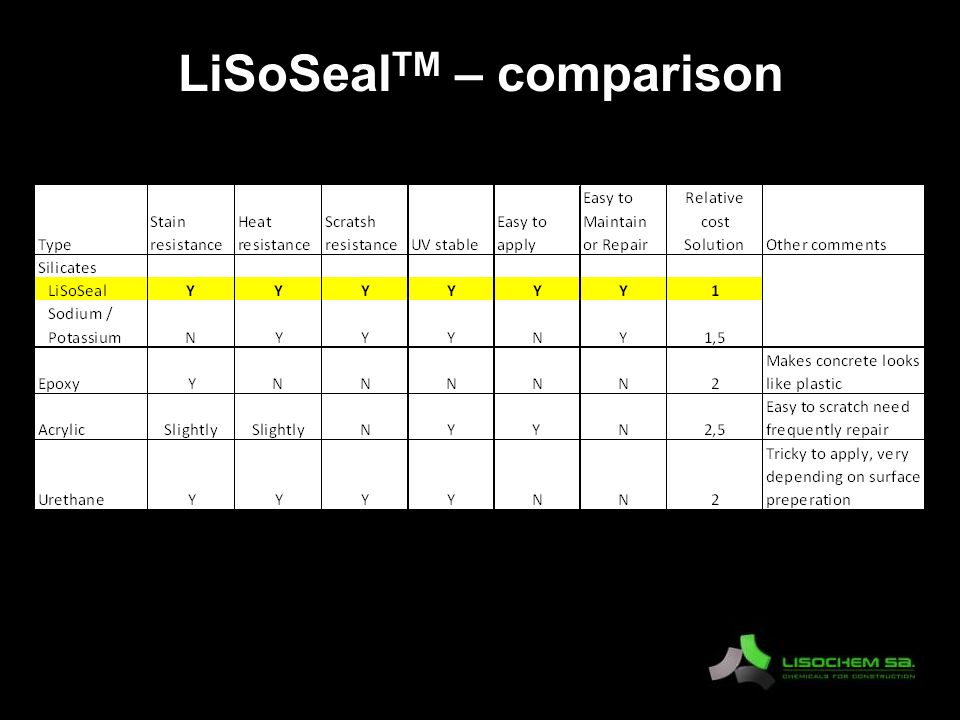 LiSoSeal$^{TM}$ – comparison

| Type | Stain resistance | Heat resistance | Scratsh resistance | UV stable | Easy to apply | Easy to Maintain or Repair | Relative cost Solution | Other comments |
|---|---|---|---|---|---|---|---|---|
| Silicates | | | | | | | | |
| LiSoSeal | Y | Y | Y | Y | Y | Y | 1 | |
| Sodium / Potassium | N | Y | Y | Y | N | Y | 1,5 | |
| Epoxy | Y | N | N | N | N | N | 2 | Makes concrete looks like plastic |
| Acrylic | Slightly | Slightly | N | Y | Y | N | 2,5 | Easy to scratch need frequently repair |
| Urethane | Y | Y | Y | Y | N | N | 2 | Tricky to apply, very depending on surface preperation |

LISOCHEM SA.
CHEMICALS FOR CONSTRUCTION